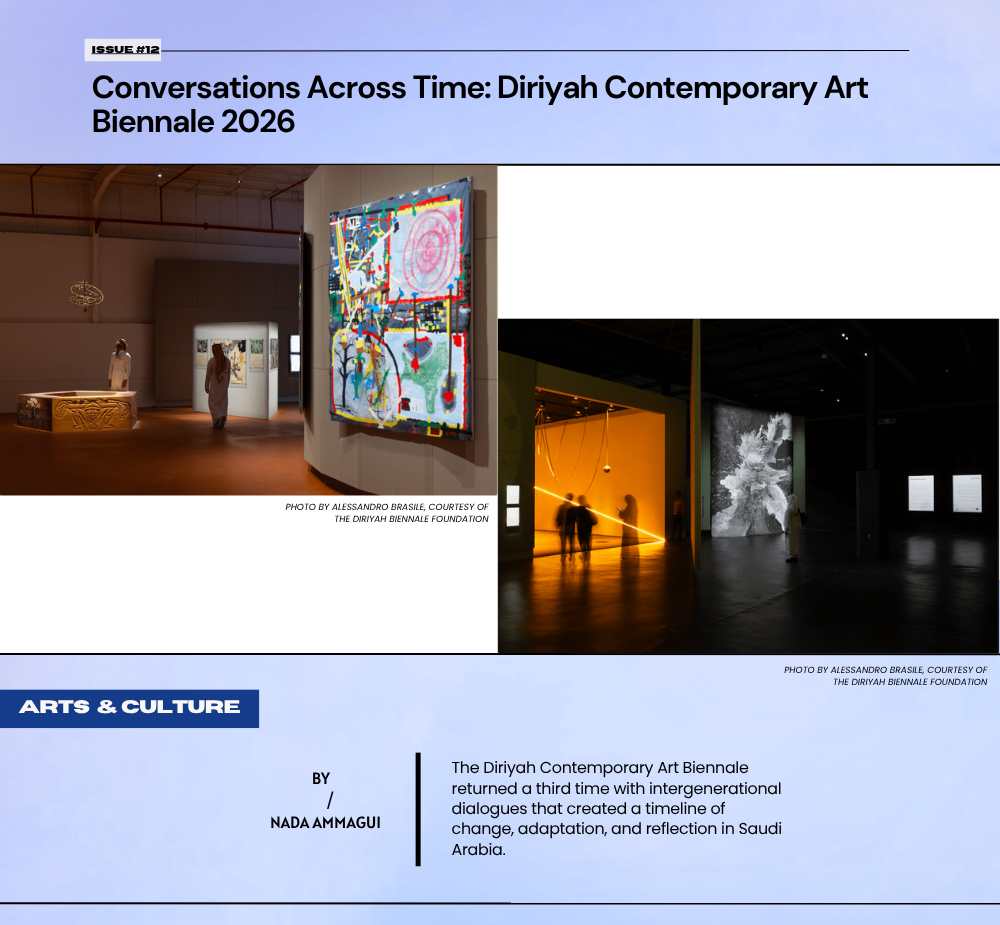 ISSUE #12

Conversations Across Time: Diriyah Contemporary Art Biennale 2026

PHOTO BY ALESSANDRO BRASILE, COURTESY OF THE DIRIYAH BIENNALE FOUNDATION

PHOTO BY ALESSANDRO BRASILE, COURTESY OF THE DIRIYAH BIENNALE FOUNDATION

ARTS & CULTURE

BY
/
NADA AMMAGUI

The Diriyah Contemporary Art Biennale returned a third time with intergenerational dialogues that created a timeline of change, adaptation, and reflection in Saudi Arabia.